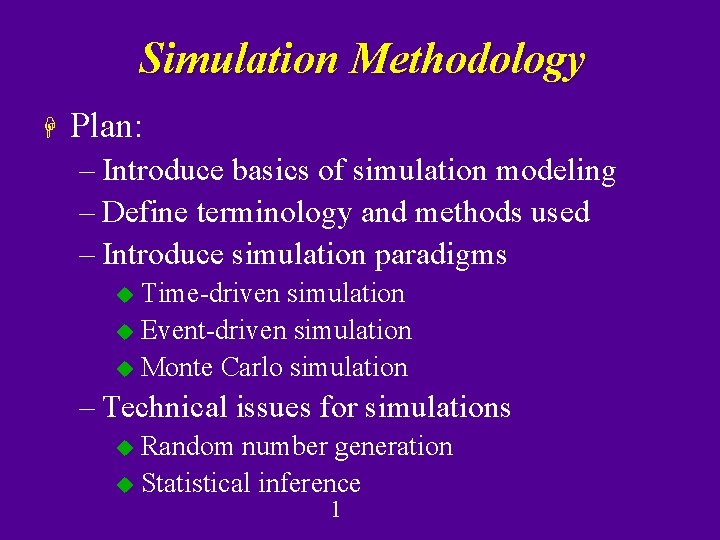 Simulation Methodology

Plan:

– Introduce basics of simulation modeling

– Define terminology and methods used

– Introduce simulation paradigms

Time-driven simulation

Event-driven simulation

Monte Carlo simulation

– Technical issues for simulations

Random number generation

Statistical inference

1